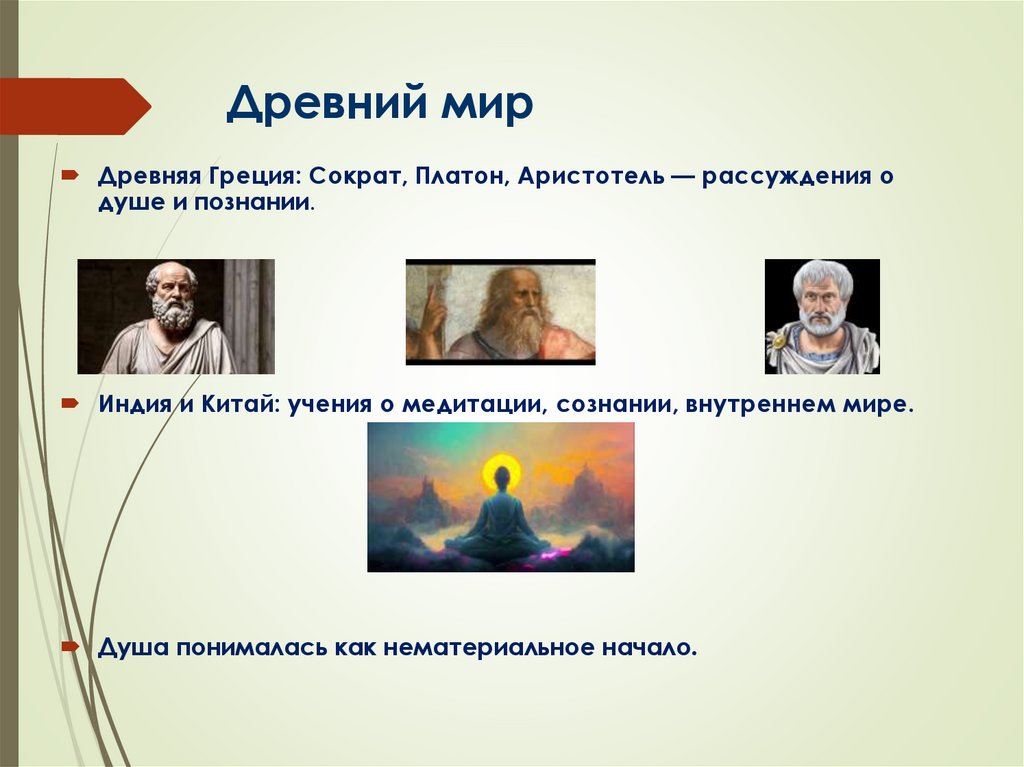 Древний мир

Древняя Греция: Сократ, Платон, Аристотель — рассуждения о душе и познании.

Индия и Китай: учения о медитации, сознании, внутреннем мире.

Душа понималась как нематериальное начало.